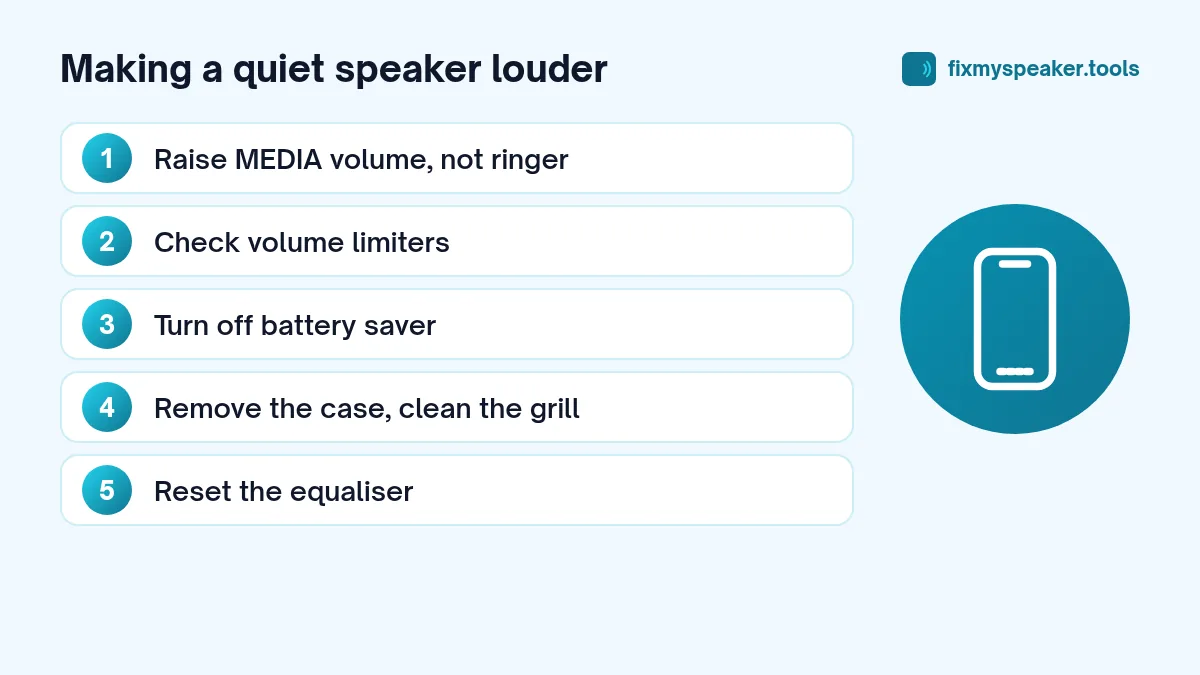 Making a quiet speaker louder

fixmyspeaker.tools

1 Raise MEDIA volume, not ringer

2 Check volume limiters

3 Turn off battery saver

4 Remove the case, clean the grill

5 Reset the equaliser